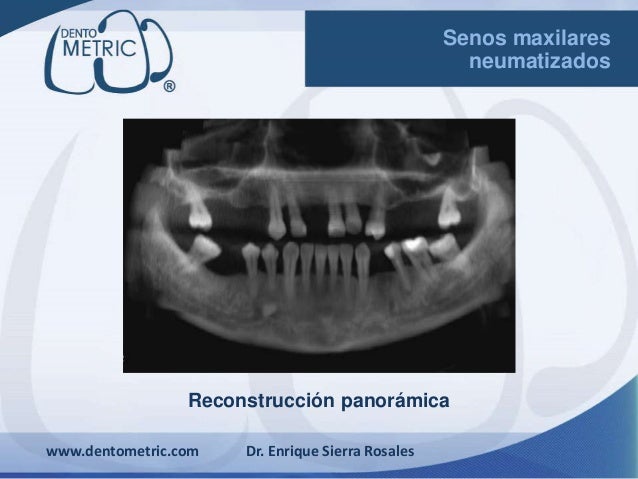 DENTO METRIC ®

Senos maxilares neumatizados

Reconstrucción panorámica

www.dentometric.com Dr. Enrique Sierra Rosales